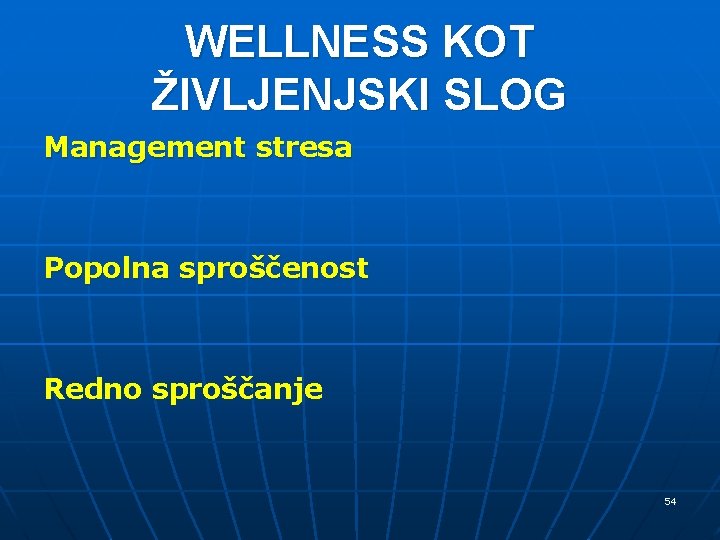 WELLNESS KOT ŽIVLJENJSKI SLOG

Management stresa

Popolna sproščenost

Redno sproščanje

54